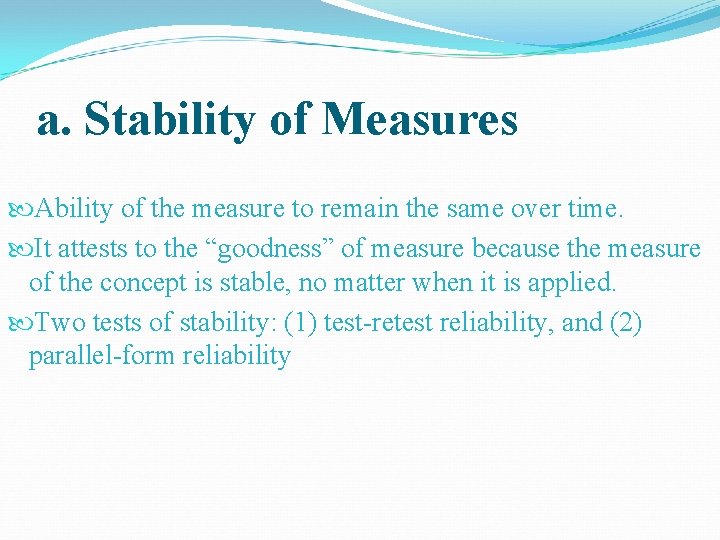 a. Stability of Measures

Ability of the measure to remain the same over time.

It attests to the “goodness” of measure because the measure of the concept is stable, no matter when it is applied.

Two tests of stability: (1) test-retest reliability, and (2) parallel-form reliability